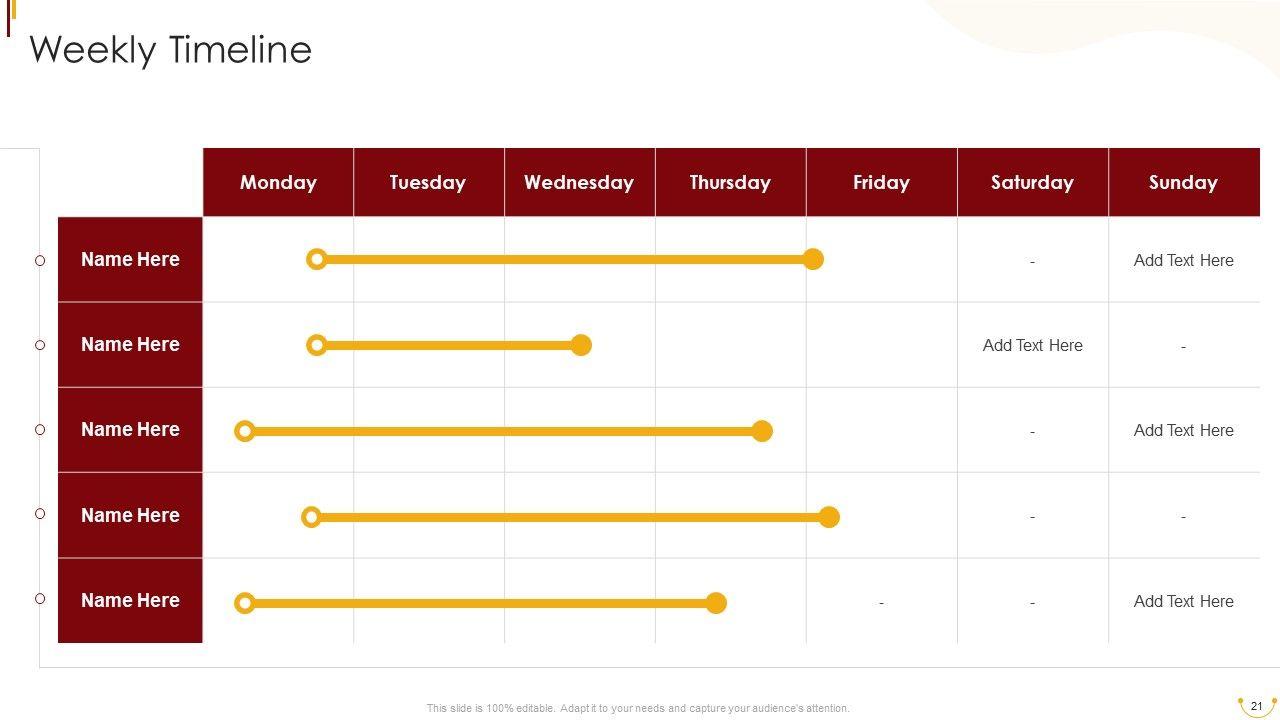 Weekly Timeline

| | Monday | Tuesday | Wednesday | Thursday | Friday | Saturday | Sunday |
|---|---|---|---|---|---|---|---|
| Name Here | | | | | | - | Add Text Here |
| Name Here | | | | | | Add Text Here | - |
| Name Here | | | | | | - | Add Text Here |
| Name Here | | | | | | - | - |
| Name Here | | | | | - | - | Add Text Here |

This slide is 100% editable. Adapt it to your needs and capture your audience's attention.

21